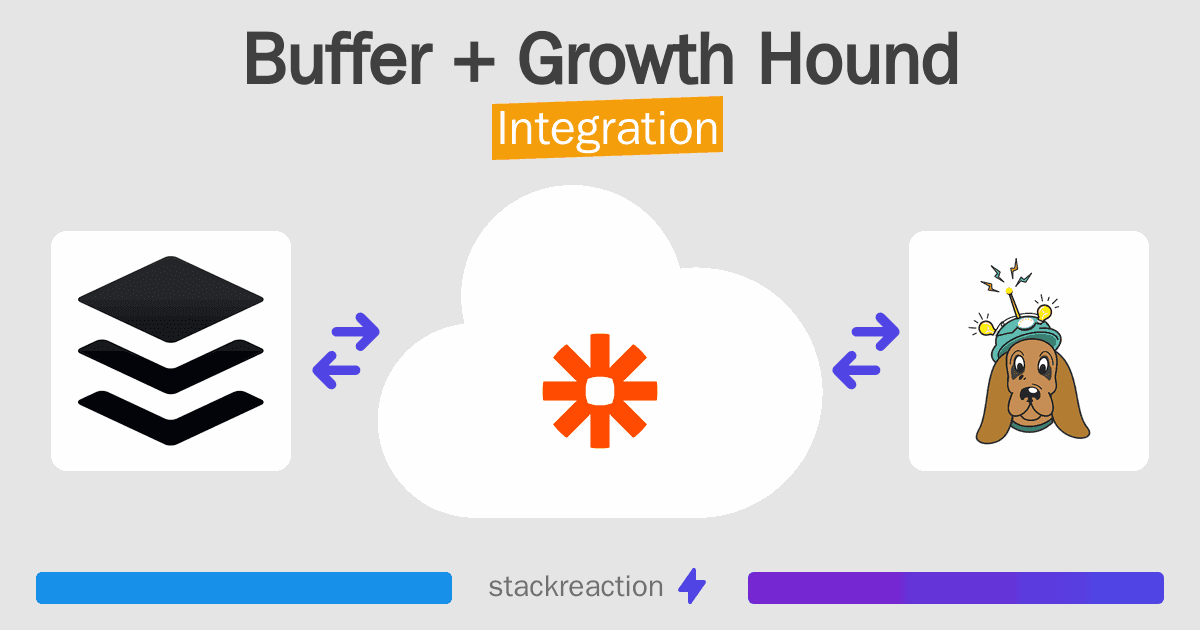 Buffer + Growth Hound
Integration

stackreaction